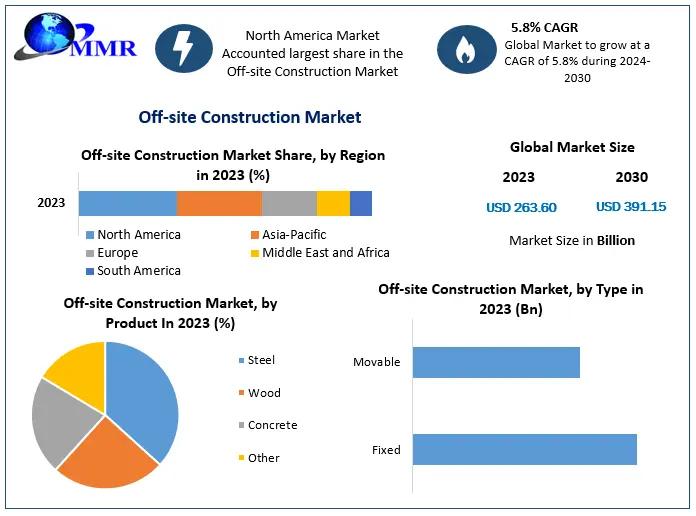 MMR

North America Market Accounted largest share in the Off-site Construction Market

5.8% CAGR
Global Market to grow at a CAGR of 5.8% during 2024-2030

Off-site Construction Market

Off-site Construction Market Share, by Region in 2023 (%)

2023

North America
Asia-Pacific
Europe
Middle East and Africa
South America

Global Market Size

2023
2030

USD 263.60
USD 391.15

Market Size in Billion

Off-site Construction Market, by Product In 2023 (%)

Steel
Wood
Concrete
Other

Off-site Construction Market, by Type in 2023 (Bn)

Movable
Fixed